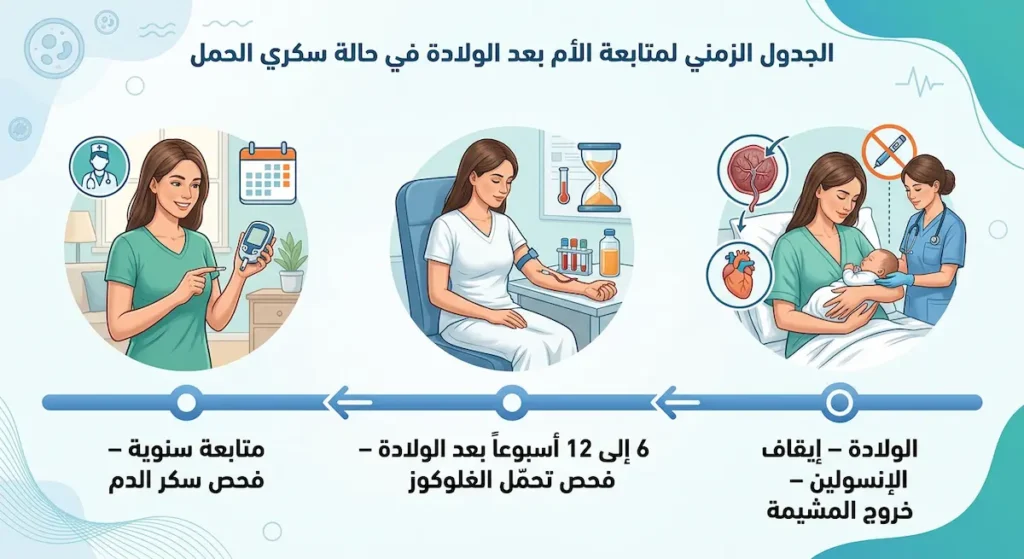 الجدول الزمني لمتابعة الأم بعد الولادة في حالة سكري الحمل

الولادة – إيقاف الإنسولين – خروج المشيمة

6 إلى 12 أسبوعاً بعد الولادة – فحص تحمّل الغلوكوز

متابعة سنوية – فحص سكر الدم